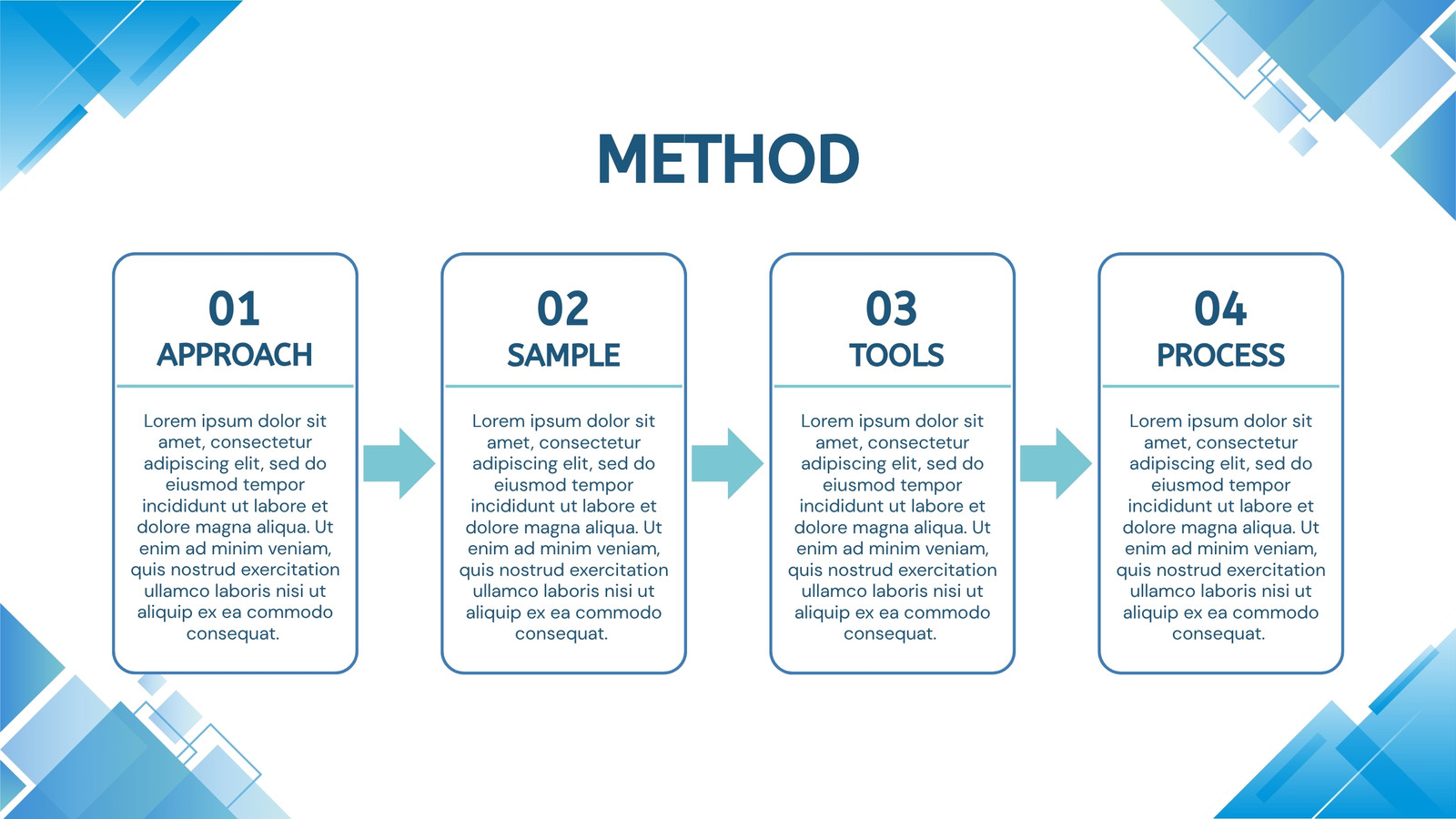 METHOD

01
APPROACH

Lorem ipsum dolor sit amet, consectetur adipiscing elit, sed do eiusmod tempor incididunt ut labore et dolore magna aliqua. Ut enim ad minim veniam, quis nostrud exercitation ullamco laboris nisi ut aliquip ex ea commodo consequat.

02
SAMPLE

Lorem ipsum dolor sit amet, consectetur adipiscing elit, sed do eiusmod tempor incididunt ut labore et dolore magna aliqua. Ut enim ad minim veniam, quis nostrud exercitation ullamco laboris nisi ut aliquip ex ea commodo consequat.

03
TOOLS

Lorem ipsum dolor sit amet, consectetur adipiscing elit, sed do eiusmod tempor incididunt ut labore et dolore magna aliqua. Ut enim ad minim veniam, quis nostrud exercitation ullamco laboris nisi ut aliquip ex ea commodo consequat.

04
PROCESS

Lorem ipsum dolor sit amet, consectetur adipiscing elit, sed do eiusmod tempor incididunt ut labore et dolore magna aliqua. Ut enim ad minim veniam, quis nostrud exercitation ullamco laboris nisi ut aliquip ex ea commodo consequat.